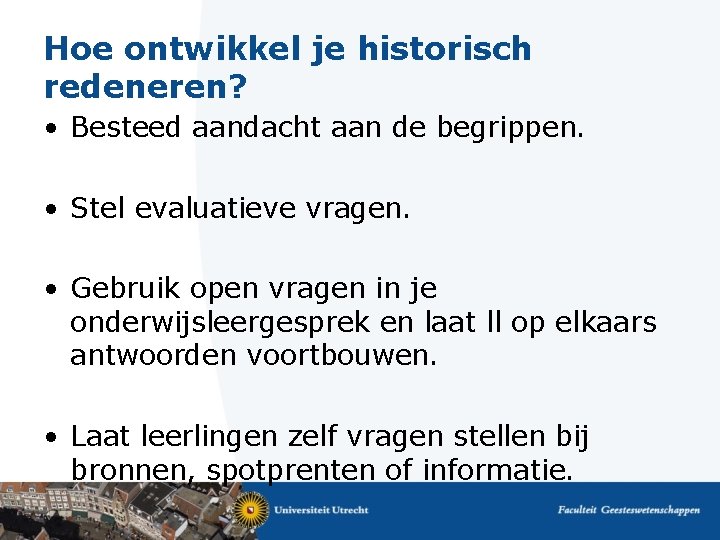 Hoe ontwikkel je historisch redeneren?

• Besteed aandacht aan de begrippen.

• Stel evaluatieve vragen.

• Gebruik open vragen in je onderwijsleergesprek en laat ll op elkaars antwoorden voortbouwen.

• Laat leerlingen zelf vragen stellen bij bronnen, spotprenten of informatie.

Universiteit Utrecht

Faculteit Geesteswetenschappen